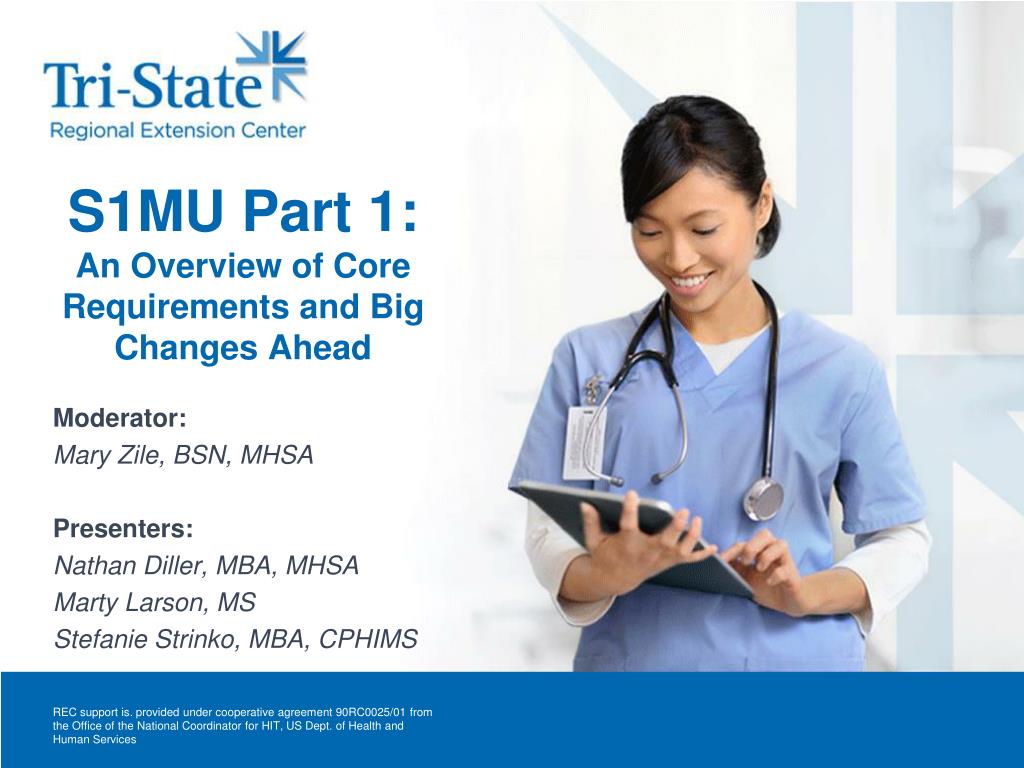 Tri-State
Regional Extension Center

S1MU Part 1:
An Overview of Core Requirements and Big Changes Ahead

Moderator:
Mary Zile, BSN, MHSA

Presenters:
Nathan Diller, MBA, MHSA
Marty Larson, MS
Stefanie Strinko, MBA, CPHIMS

REC support is. provided under cooperative agreement 90RC0025/01 from the Office of the National Coordinator for HIT, US Dept. of Health and Human Services